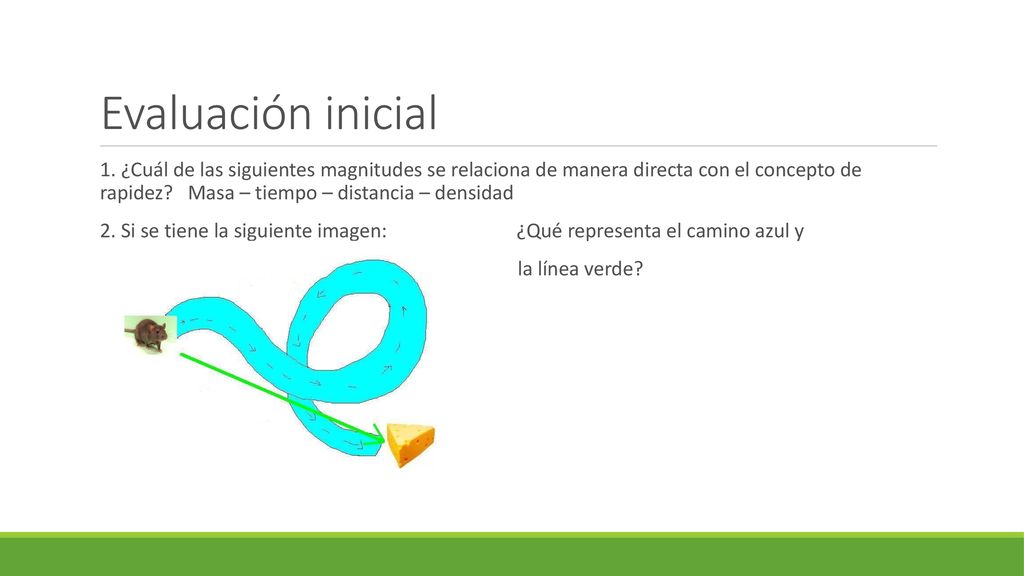 Evaluación inicial

1. ¿Cuál de las siguientes magnitudes se relaciona de manera directa con el concepto de rapidez? Masa – tiempo – distancia – densidad

2. Si se tiene la siguiente imagen: ¿Qué representa el camino azul y la línea verde?